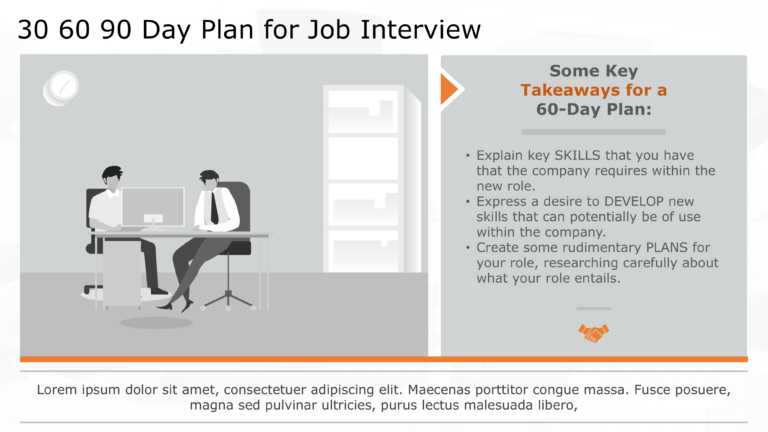 30 60 90 Day Plan for Job Interview

Some Key Takeaways for a 60-Day Plan:

• Explain key SKILLS that you have that the company requires within the new role.
• Express a desire to DEVELOP new skills that can potentially be of use within the company.
• Create some rudimentary PLANS for your role, researching carefully about what your role entails.

Lorem ipsum dolor sit amet, consectetuer adipiscing elit. Maecenas porttitor congue massa. Fusce posuere, magna sed pulvinar ultricies, purus lectus malesuada libero,